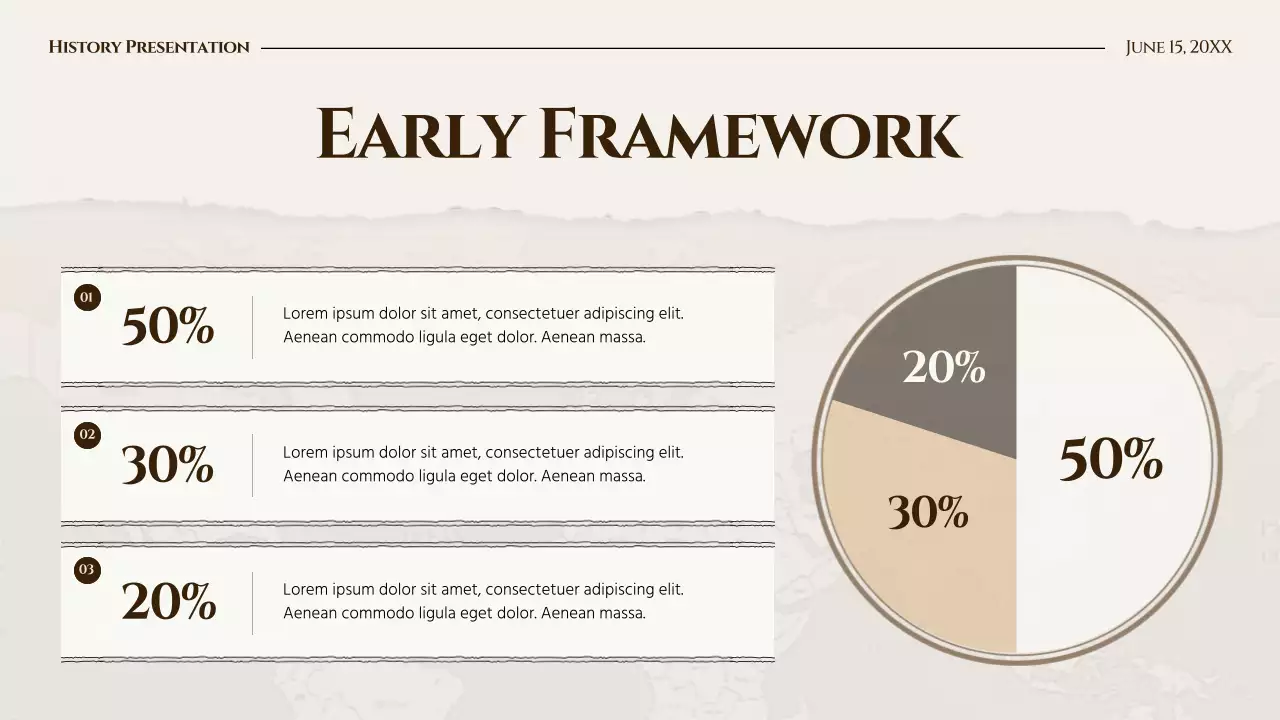 History Presentation

June 15, 20XX

Early Framework

01
50%
Lorem ipsum dolor sit amet, consectetuer adipiscing elit. Aenean commodo ligula eget dolor. Aenean massa.

02
30%
Lorem ipsum dolor sit amet, consectetuer adipiscing elit. Aenean commodo ligula eget dolor. Aenean massa.

03
20%
Lorem ipsum dolor sit amet, consectetuer adipiscing elit. Aenean commodo ligula eget dolor. Aenean massa.

20%
50%
30%